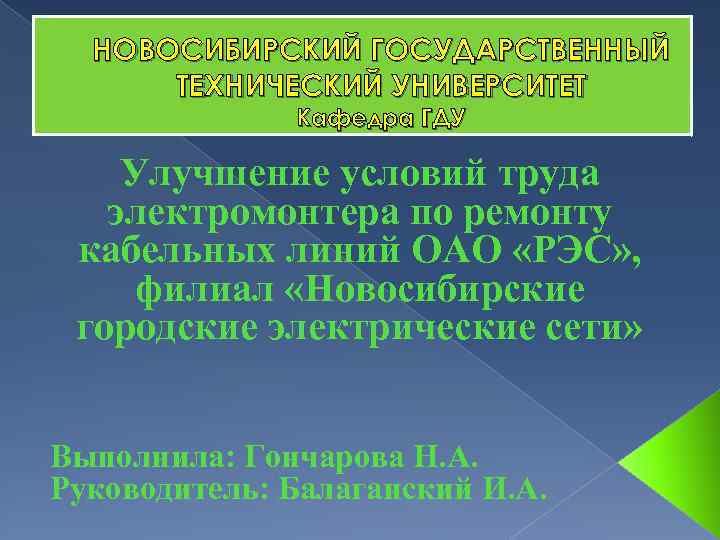 НОВОСИБИРСКИЙ ГОСУДАРСТВЕННЫЙ ТЕХНИЧЕСКИЙ УНИВЕРСИТЕТ
Кафедра ГДУ

Улучшение условий труда электромонтера по ремонту кабельных линий ОАО «РЭС», филиал «Новосибирские городские электрические сети»

Выполнила: Гончарова Н.А.
Руководитель: Балаганский И.А.